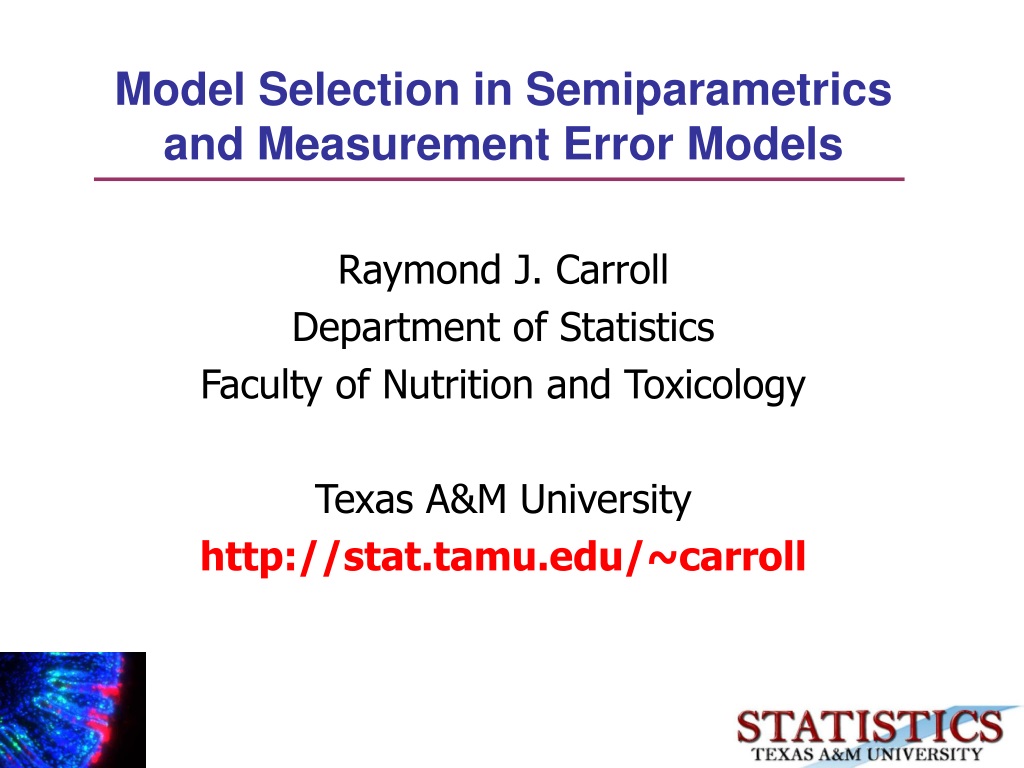 Model Selection in Semiparametrics and Measurement Error Models

Raymond J. Carroll
Department of Statistics
Faculty of Nutrition and Toxicology

Texas A&M University
http://stat.tamu.edu/~carroll

STATISTICS
TEXAS A&M UNIVERSITY